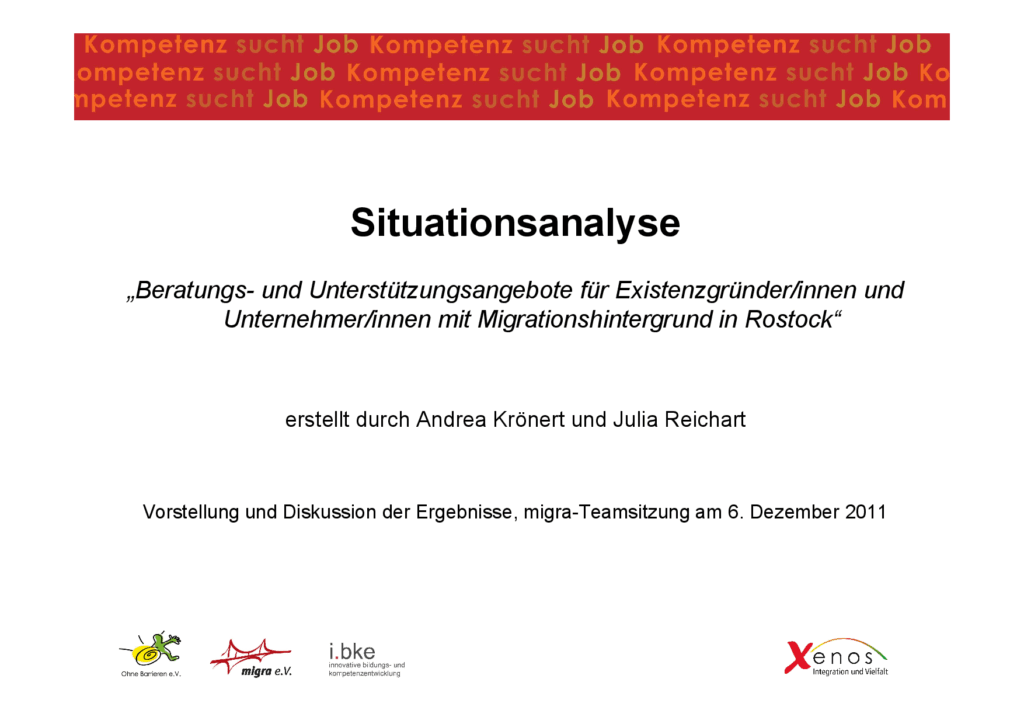 Kompetenz sucht Job Kompetenz sucht Job Kompetenz sucht Job
ompetenz sucht Job Kompetenz sucht Job Kompetenz sucht Job Ko
mpetenz sucht Job Kompetenz sucht Job Kompetenz sucht Job Kom

Situationsanalyse

„Beratungs- und Unterstützungsangebote für Existenzgründer/innen und Unternehmer/innen mit Migrationshintergrund in Rostock“

erstellt durch Andrea Krönert und Julia Reichart

Vorstellung und Diskussion der Ergebnisse, migra-Teamsitzung am 6. Dezember 2011

Ohne Barrieren e.V.

migra e.V.

i.bke
innovative bildungs- und kompetenzentwicklung

Xenos
Integration und Vielfalt